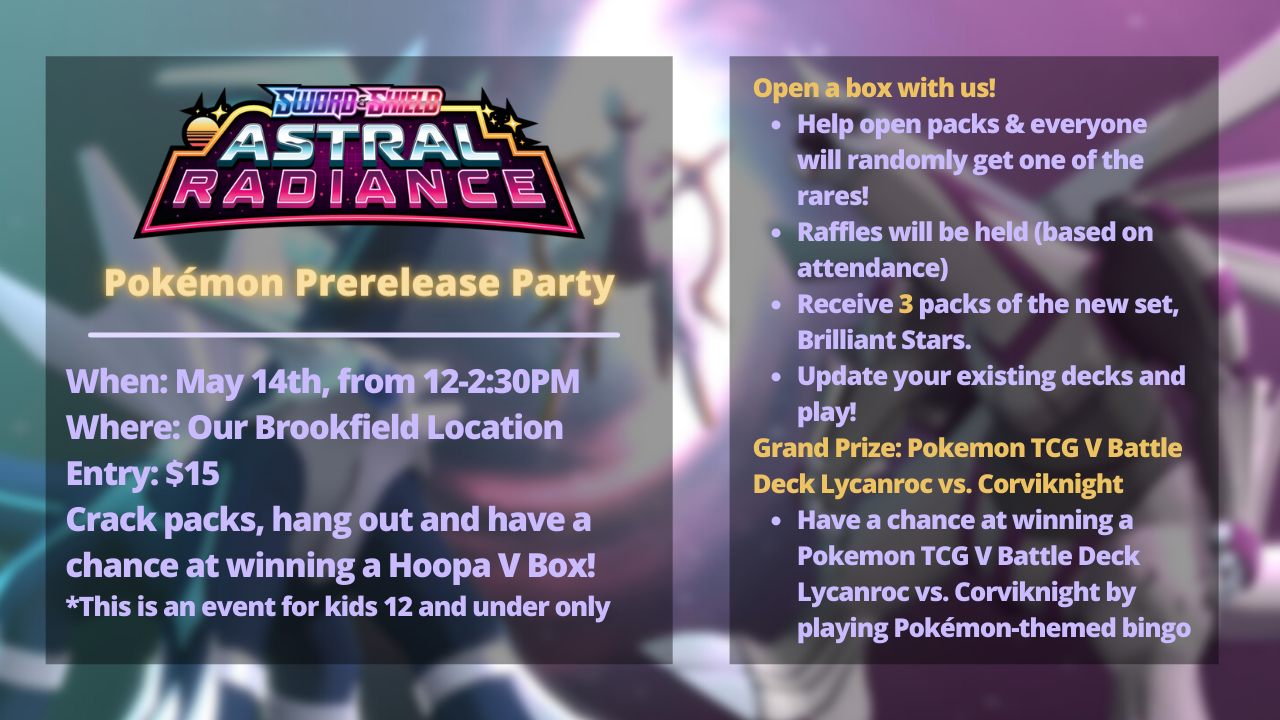 SWORD & SHIELD
ASTRAL RADIANCE

Pokémon Prerelease Party

When: May 14th, from 12-2:30PM
Where: Our Brookfield Location
Entry: $15
Crack packs, hang out and have a chance at winning a Hoopa V Box!
*This is an event for kids 12 and under only

Open a box with us!
- Help open packs & everyone will randomly get one of the rares!
- Raffles will be held (based on attendance)
- Receive 3 packs of the new set, Brilliant Stars.
- Update your existing decks and play!

Grand Prize: Pokemon TCG V Battle Deck Lycanroc vs. Corviknight
- Have a chance at winning a Pokemon TCG V Battle Deck Lycanroc vs. Corviknight by playing Pokémon-themed bingo